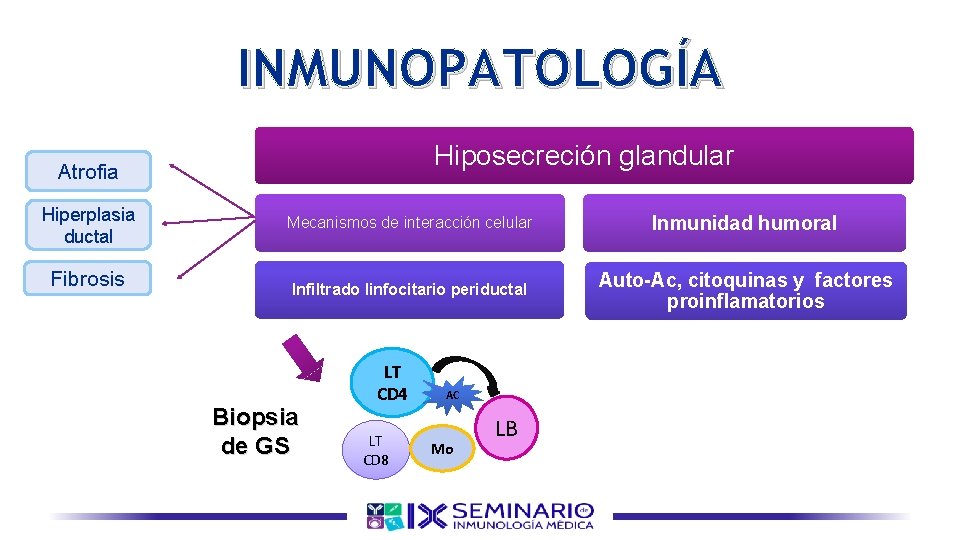 INMUNOPATOLOGÍA

Atrofia

Hiperplasia ductal

Fibrosis

Hiposecreción glandular

Mecanismos de interacción celular

Inmunidad humoral

Infiltrado linfocitario periductal

Auto-Ac, citoquinas y factores proinflamatorios

Biopsia de GS

LT CD4

AC

LB

LT CD8

Mo

IX SEMINARIO de INMUNOLOGÍA MÉDICA